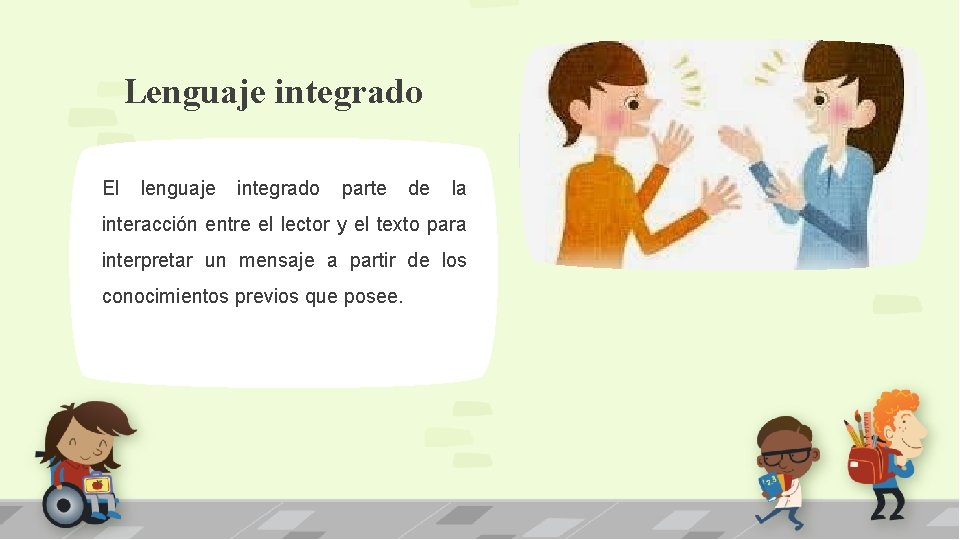 Lenguaje integrado

El lenguaje integrado parte de la interacción entre el lector y el texto para interpretar un mensaje a partir de los conocimientos previos que posee.